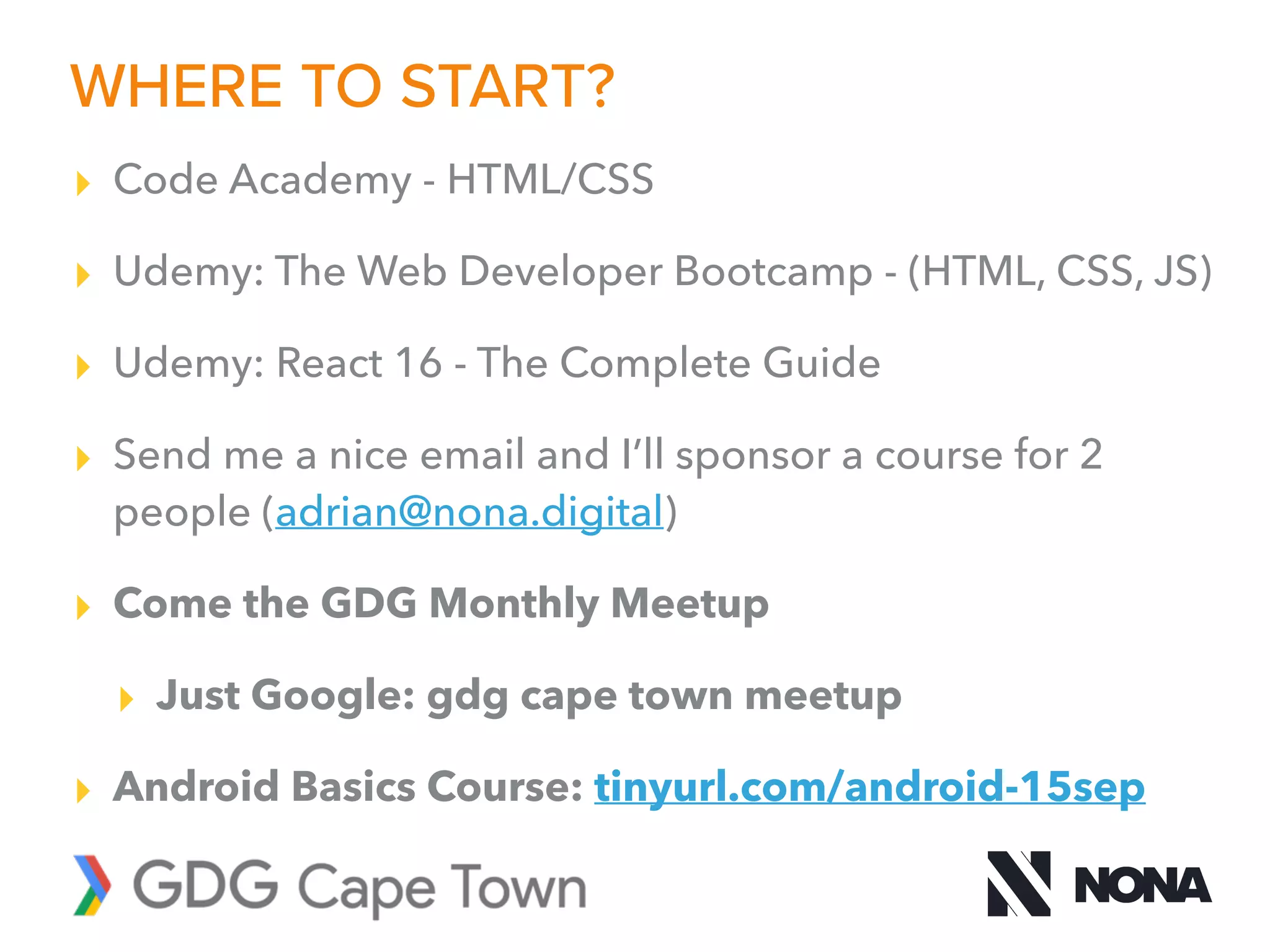 WHERE TO START?

Code Academy - HTML/CSS

Udemy: The Web Developer Bootcamp - (HTML, CSS, JS)

Udemy: React 16 - The Complete Guide

Send me a nice email and I'll sponsor a course for 2 people (adrian@nona.digital)

Come the GDG Monthly Meetup

Just Google: gdg cape town meetup

Android Basics Course: tinyurl.com/android-15sep

GDG Cape Town

NONA